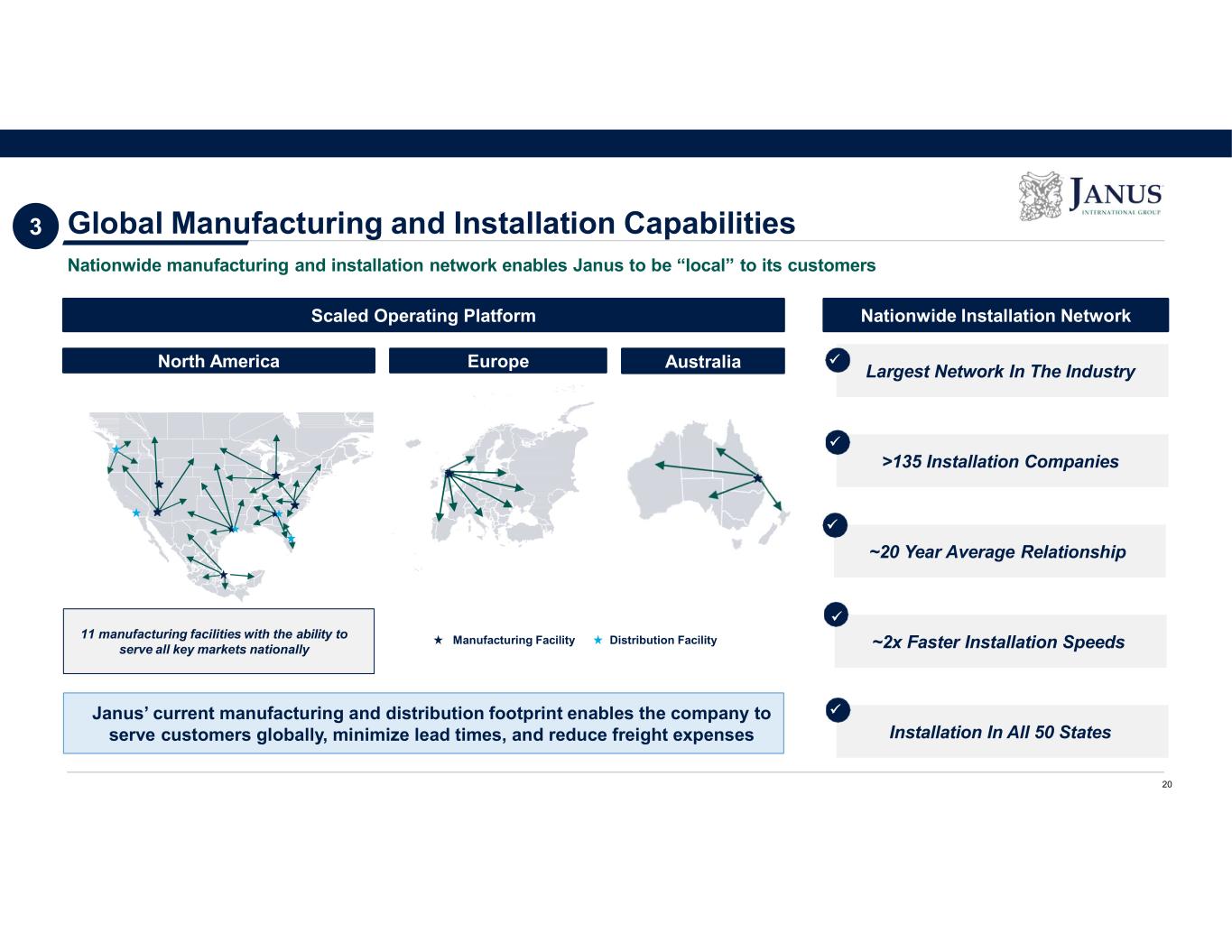 JANUS
INTERNATIONAL GROUP

3 Global Manufacturing and Installation Capabilities

Nationwide manufacturing and installation network enables Janus to be “local” to its customers

Scaled Operating Platform

North America

Europe

Australia

11 manufacturing facilities with the ability to serve all key markets nationally

★ Manufacturing Facility ★ Distribution Facility

Janus’ current manufacturing and distribution footprint enables the company to serve customers globally, minimize lead times, and reduce freight expenses

Nationwide Installation Network

✓ Largest Network In The Industry

✓ >135 Installation Companies

✓ ~20 Year Average Relationship

✓ ~2x Faster Installation Speeds

✓ Installation In All 50 States

20